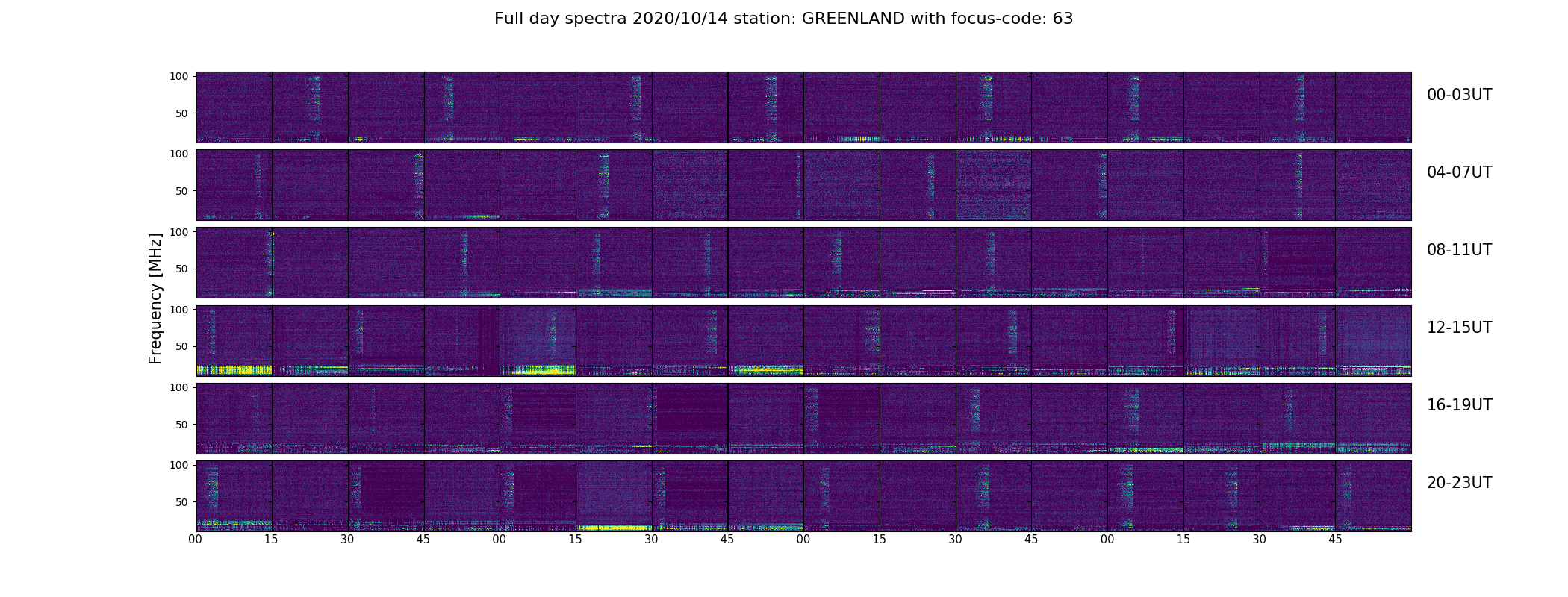 Full day spectra 2020/10/14 station: GREENLAND with focus-code: 63

Frequency [MHz]

100
50
00-03UT

100
50
04-07UT

100
50
08-11UT

100
50
12-15UT

100
50
16-19UT

100
50
20-23UT

00 15 30 45 00 15 30 45 00 15 30 45 00 15 30 45